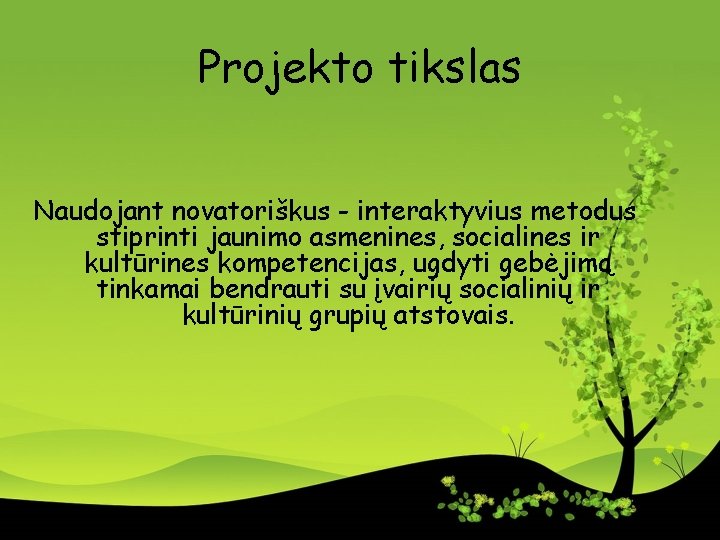 Projekto tikslas

Naudojant novatoriškus - interaktyvius metodus stiprinti jaunimo asmenines, socialines ir kultūrines kompetencijas, ugdyti gebėjimą tinkamai bendrauti su įvairių socialinių ir kultūrinių grupių atstovais.